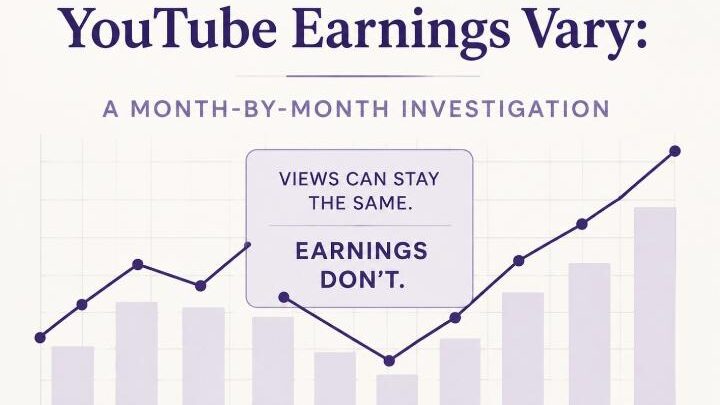 YouTube Earnings Vary:

A MONTH-BY-MONTH INVESTIGATION

VIEWS CAN STAY THE SAME.

EARNINGS DON'T.